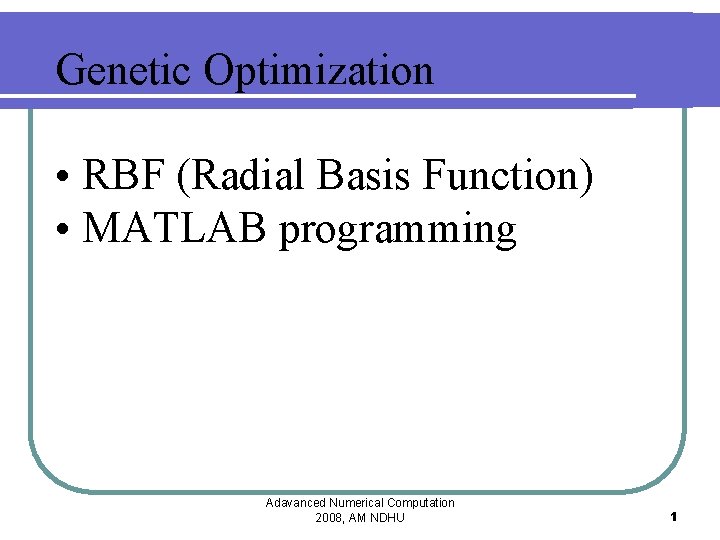 Genetic Optimization

• RBF (Radial Basis Function)
• MATLAB programming

Adavanced Numerical Computation
2008, AM NDHU

1